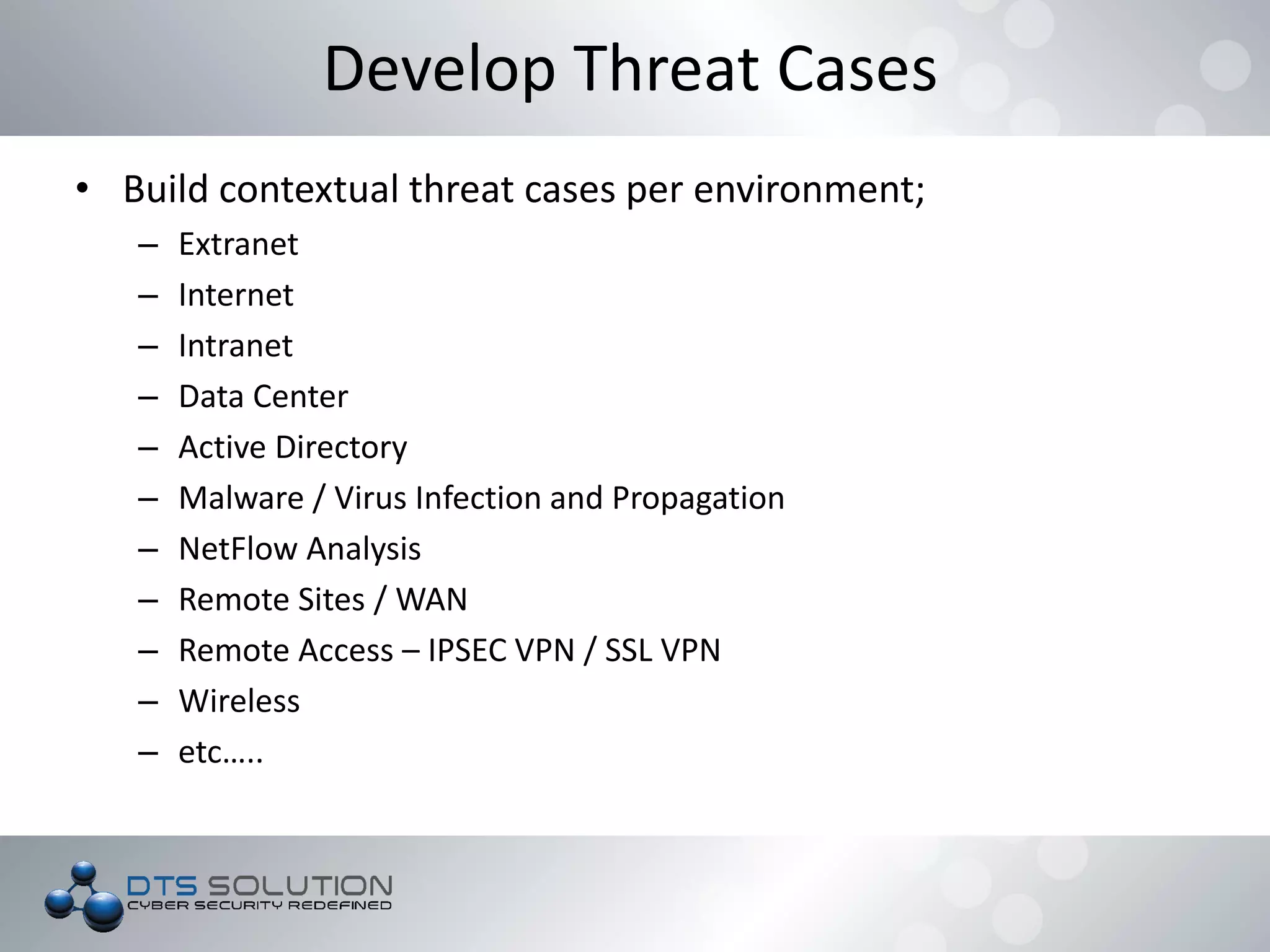 Develop Threat Cases

• Build contextual threat cases per environment;
  – Extranet
  – Internet
  – Intranet
  – Data Center
  – Active Directory
  – Malware / Virus Infection and Propagation
  – NetFlow Analysis
  – Remote Sites / WAN
  – Remote Access – IPSEC VPN / SSL VPN
  – Wireless
  – etc…..

DTS SOLUTION
CYBER SECURITY REDEFINED